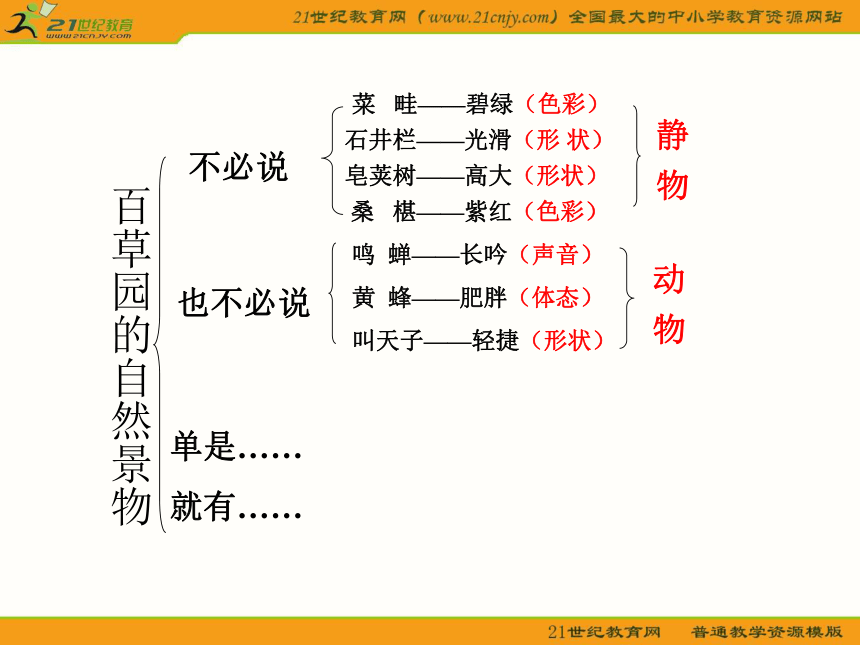 21世纪教育
www.21cnjy.com
21世纪教育网（www.21cnjy.com）全国最大的中小学教育资源网站

百草园的自然景物

不必说
菜 畦——碧绿（色彩）
石井栏——光滑（形 状）
皂荚树——高大（形状）
桑 椹——紫红（色彩）
静物

也不必说
鸣 蝉——长吟（声音）
黄 蜂——肥胖（体态）
叫天子——轻捷（形状）
动物

单是……
就有……

21世纪教育网 普通教学资源模版